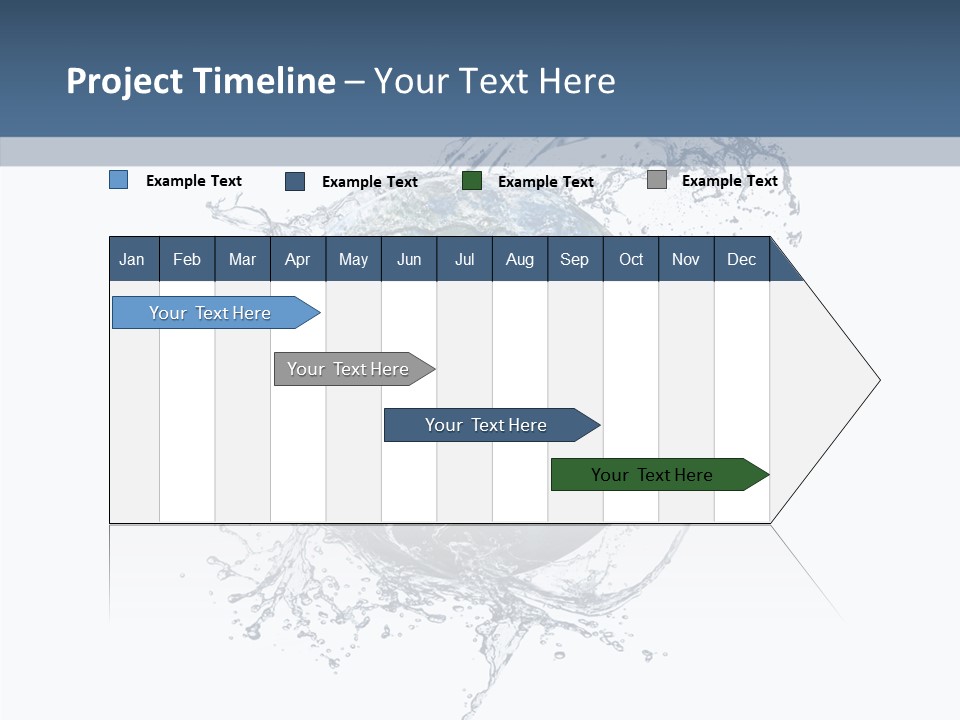 Project Timeline – Your Text Here

Example Text
Example Text
Example Text
Example Text

| Jan | Feb | Mar | Apr | May | Jun | Jul | Aug | Sep | Oct | Nov | Dec |
|---|---|---|---|---|---|---|---|---|---|---|---|

Your Text Here
Your Text Here
Your Text Here
Your Text Here